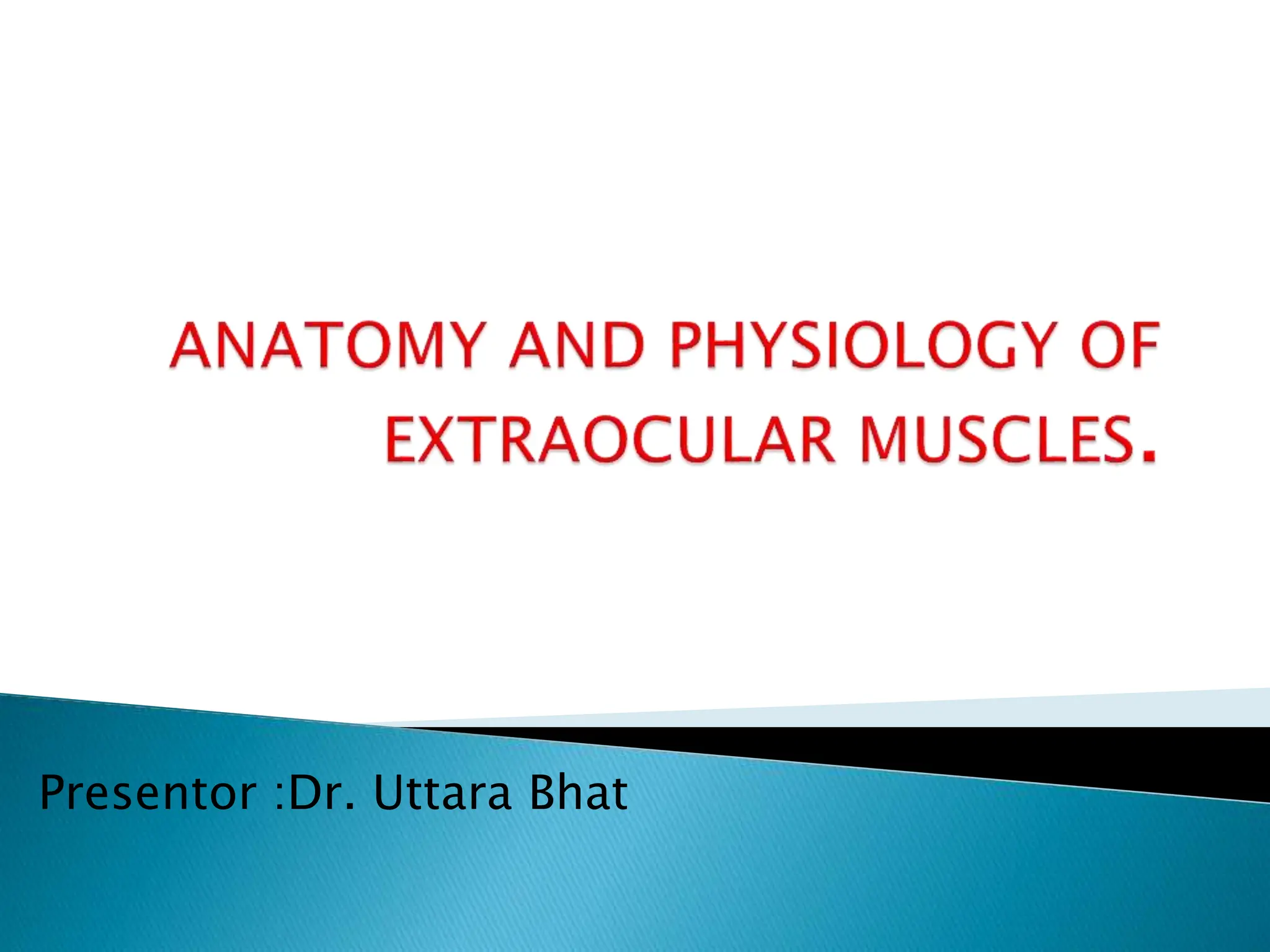 ANATOMY AND PHYSIOLOGY OF EXTRAOCULAR MUSCLES.

Presentor :Dr. Uttara Bhat